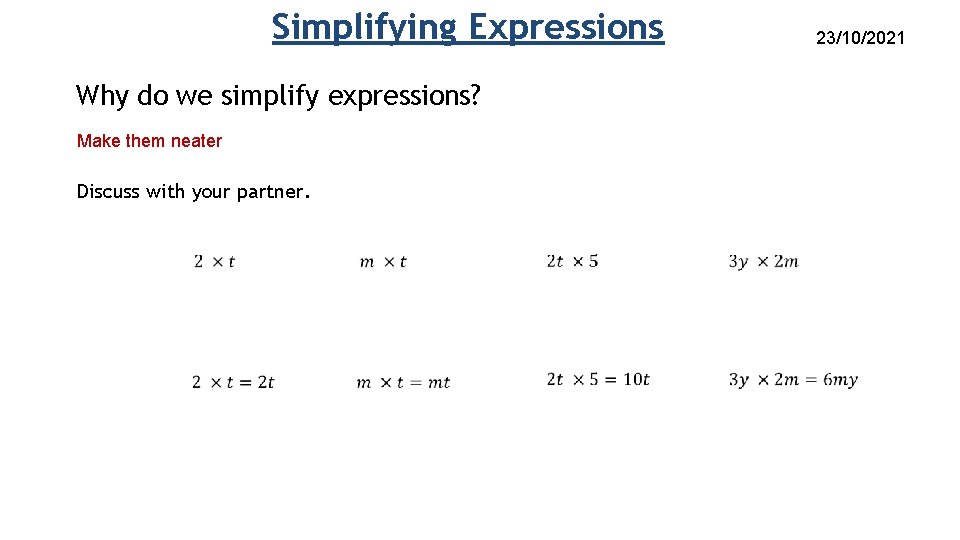 Simplifying Expressions

23/10/2021

Why do we simplify expressions?

Make them neater

Discuss with your partner.

$2 \times t$

$m \times t$

$2t \times 5$

$3y \times 2m$

$2 \times t = 2t$

$m \times t = mt$

$2t \times 5 = 10t$

$3y \times 2m = 6my$